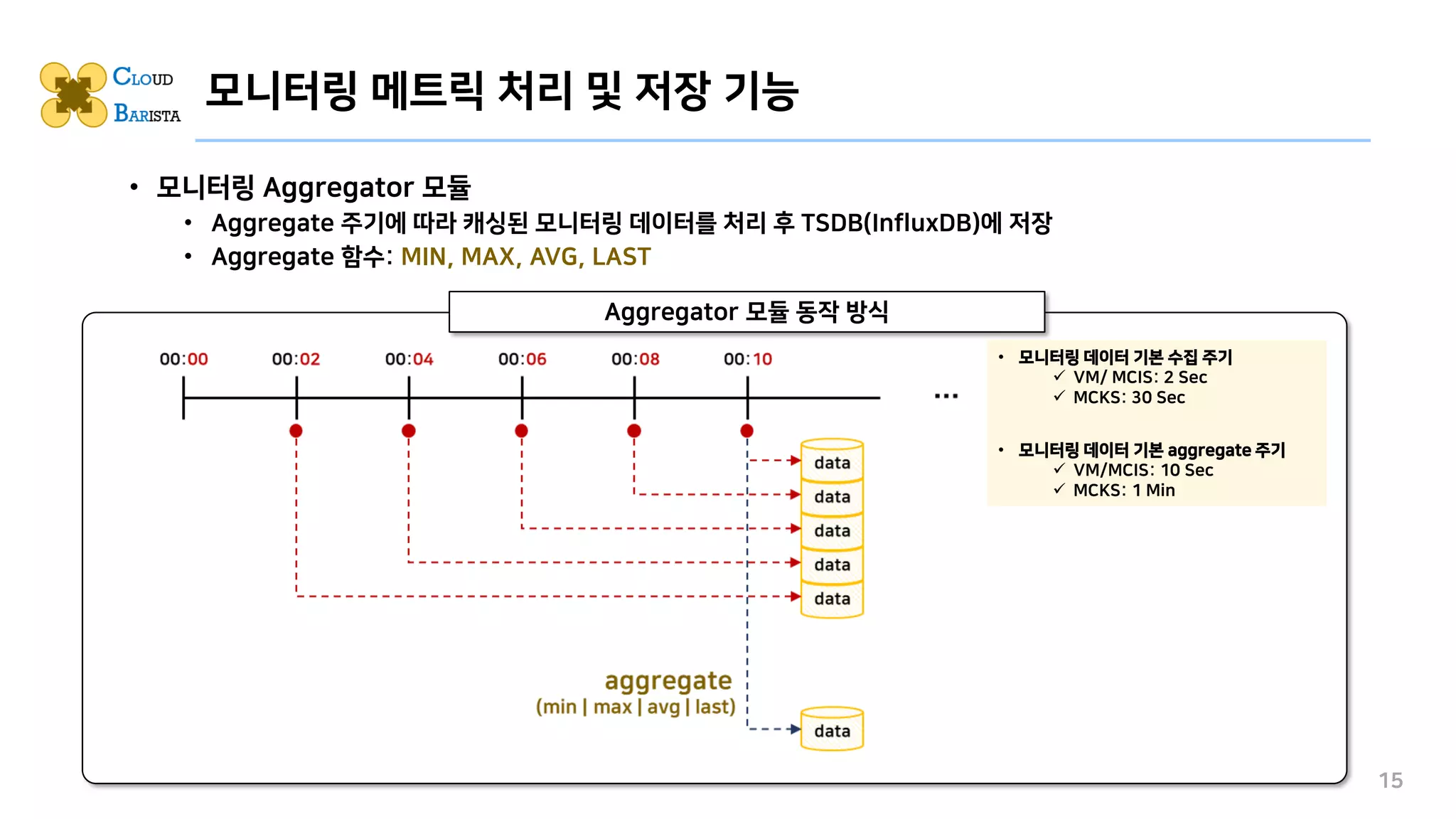 CLOUD BARISTA

모니터링 메트릭 처리 및 저장 기능

• 모니터링 Aggregator 모듈
  • Aggregate 주기에 따라 캐싱된 모니터링 데이터를 처리 후 TSDB(InfluxDB)에 저장
  • Aggregate 함수: MIN, MAX, AVG, LAST

Aggregator 모듈 동작 방식

00:00 00:02 00:04 00:06 00:08 00:10 ...

data
data
data
data
data

aggregate
(min | max | avg | last)

data

• 모니터링 데이터 기본 수집 주기
✓ VM/ MCIS: 2 Sec
✓ MCKS: 30 Sec

• 모니터링 데이터 기본 aggregate 주기
✓ VM/MCIS: 10 Sec
✓ MCKS: 1 Min

15